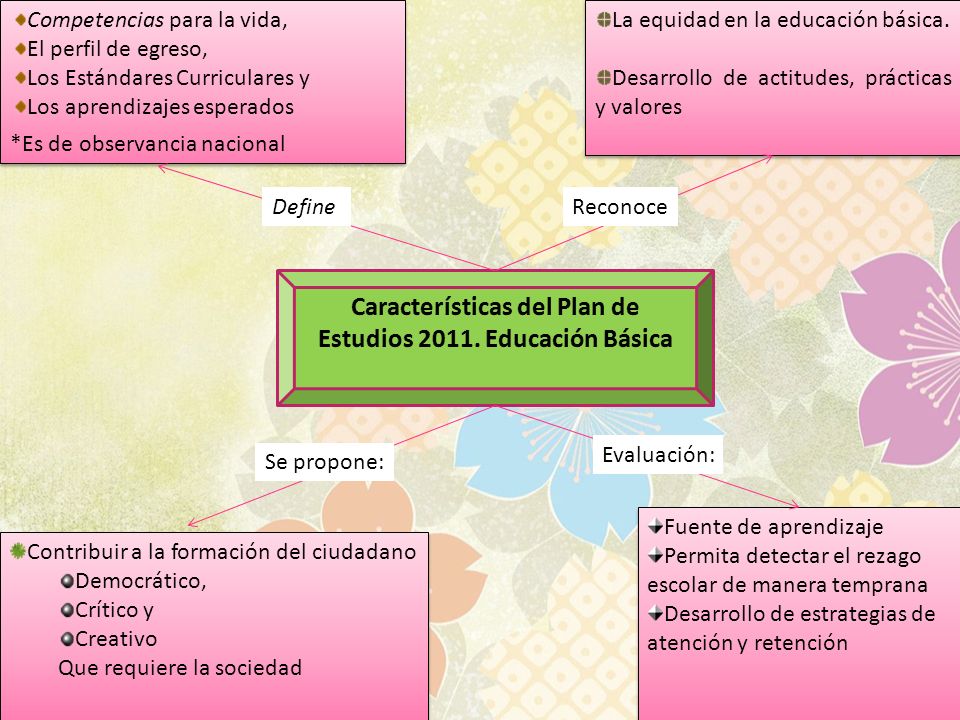 Competencias para la vida,
El perfil de egreso,
Los Estándares Curriculares y
Los aprendizajes esperados
*Es de observancia nacional

La equidad en la educación básica.

Desarrollo de actitudes, prácticas y valores

Define

Reconoce

Características del Plan de Estudios 2011. Educación Básica

Se propone:

Evaluación:

Contribuir a la formación del ciudadano
Democrático,
Crítico y
Creativo
Que requiere la sociedad

Fuente de aprendizaje
Permita detectar el rezago escolar de manera temprana
Desarrollo de estrategias de atención y retención